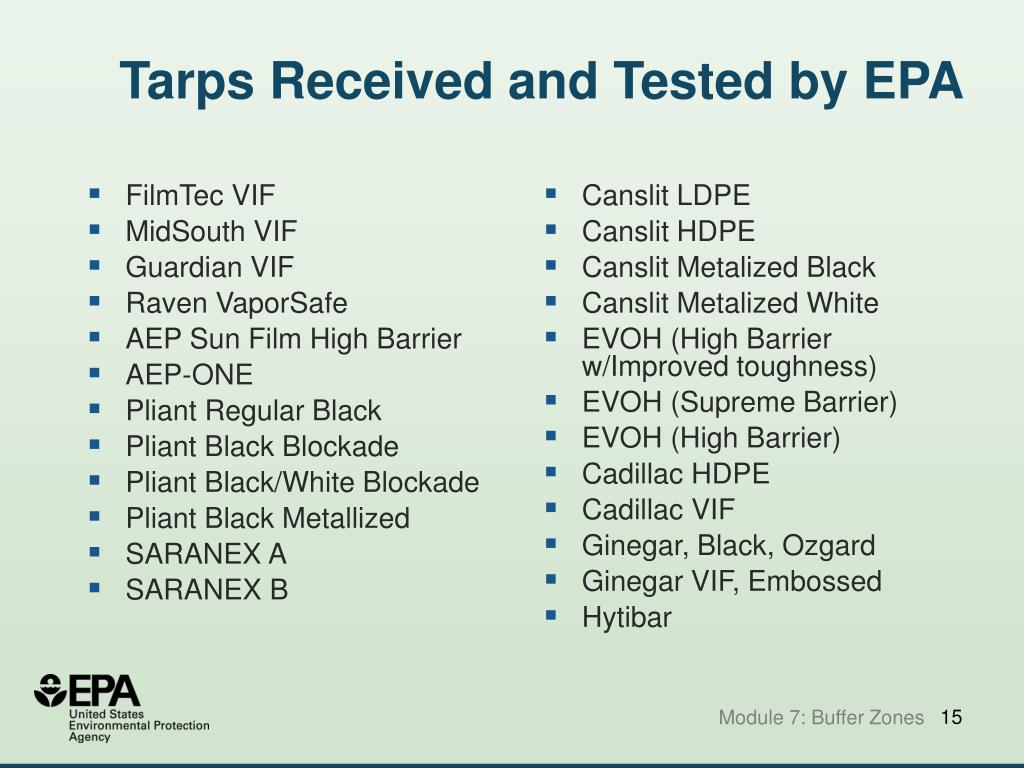 Tarps Received and Tested by EPA

- FilmTec VIF
- MidSouth VIF
- Guardian VIF
- Raven VaporSafe
- AEP Sun Film High Barrier
- AEP-ONE
- Pliant Regular Black
- Pliant Black Blockade
- Pliant Black/White Blockade
- Pliant Black Metallized
- SARANEX A
- SARANEX B

- Canslit LDPE
- Canslit HDPE
- Canslit Metalized Black
- Canslit Metalized White
- EVOH (High Barrier w/Improved toughness)
- EVOH (Supreme Barrier)
- EVOH (High Barrier)
- Cadillac HDPE
- Cadillac VIF
- Ginegar, Black, Ozgard
- Ginegar VIF, Embossed
- Hytibar

EPA
United States
Environmental Protection
Agency

Module 7: Buffer Zones 15